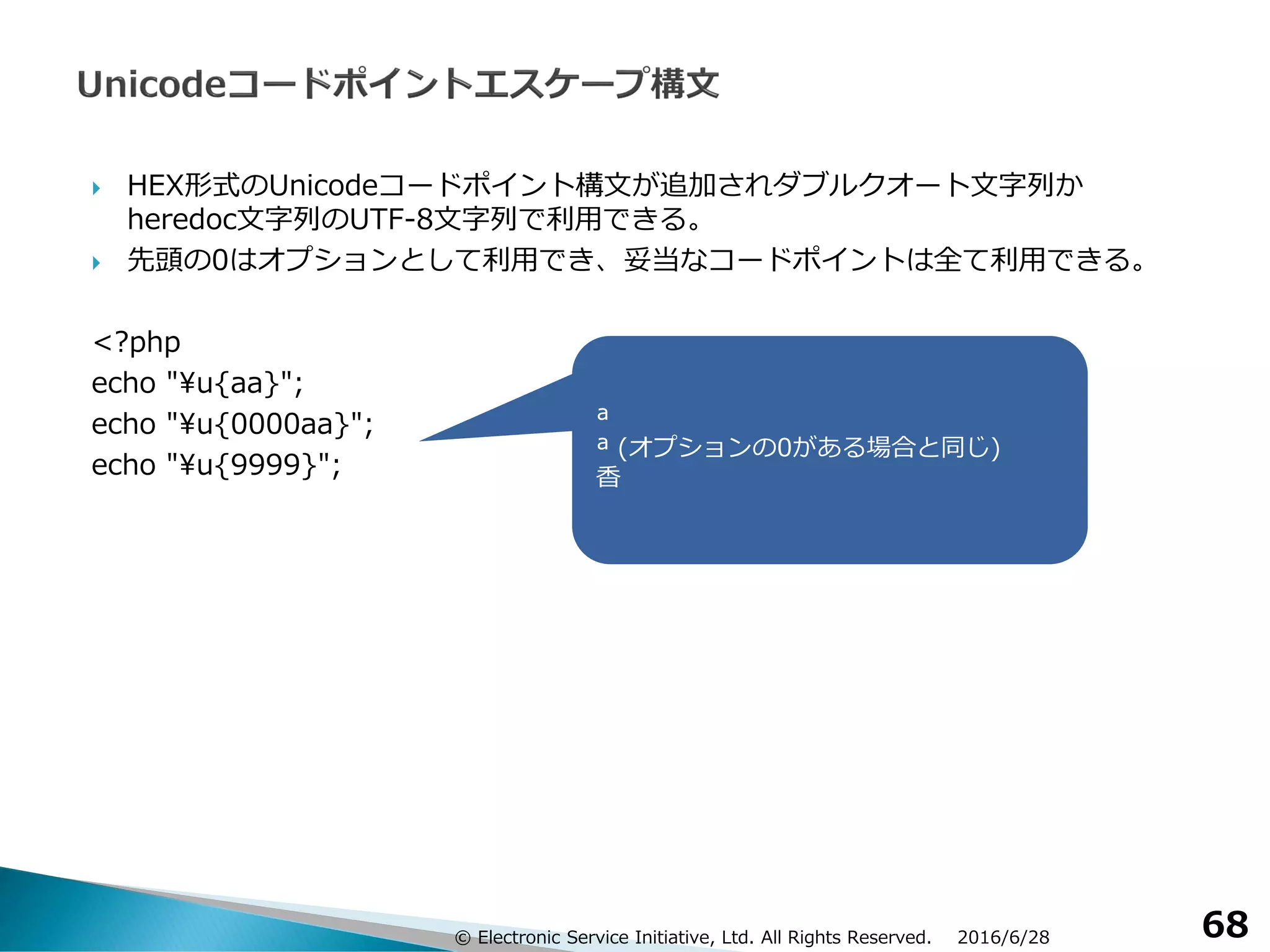 Unicodeコードポイントエスケープ構文

HEX形式のUnicodeコードポイント構文が追加されダブルクオート文字列かheredoc文字列のUTF-8文字列で利用できる。

先頭の0はオプションとして利用でき、妥当なコードポイントは全て利用できる。

<?php
echo "¥u{aa}";
echo "¥u{0000aa}";
echo "¥u{9999}";

ª
ª (オプションの0がある場合と同じ)
香

© Electronic Service Initiative, Ltd. All Rights Reserved. 2016/6/28

68